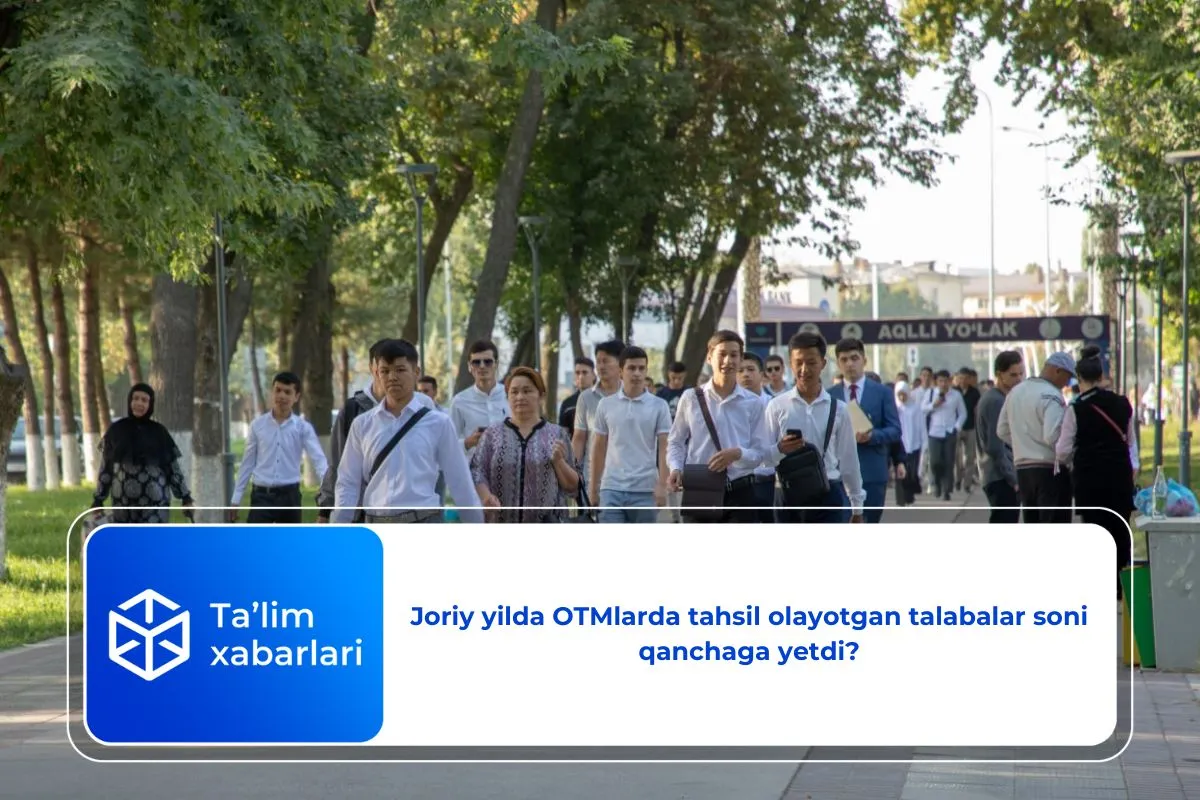 AQLLI YO'LAK

Ta'lim xabarlari

Joriy yilda OTMlarda tahsil olayotgan talabalar soni qanchaga yetdi?